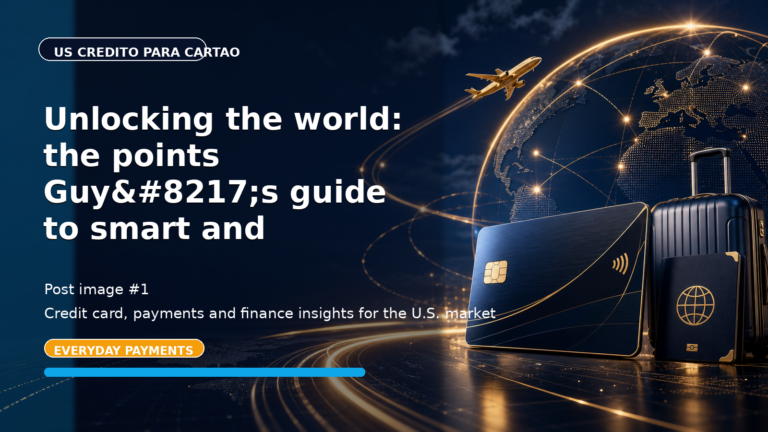 US CREDITO PARA CARTAO

Unlocking the world: the points Guy&#8217;s guide to smart and

Post image #1

Credit card, payments and finance insights for the U.S. market

EVERYDAY PAYMENTS